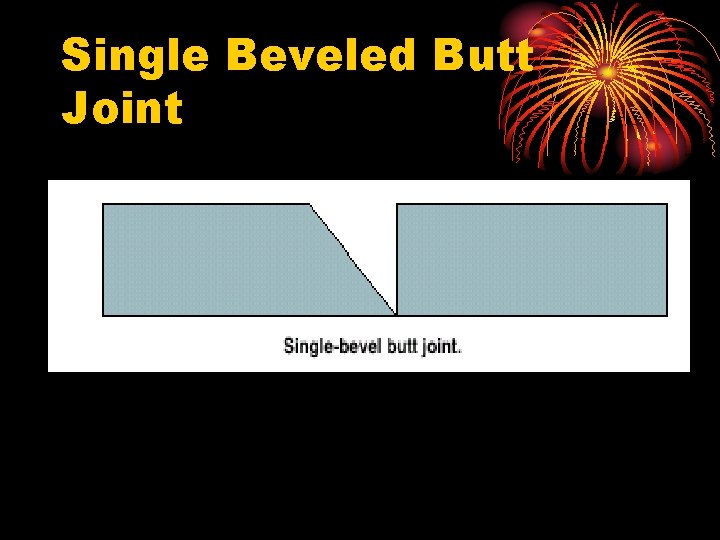 Single Beveled Butt Joint

Single-bevel butt joint.